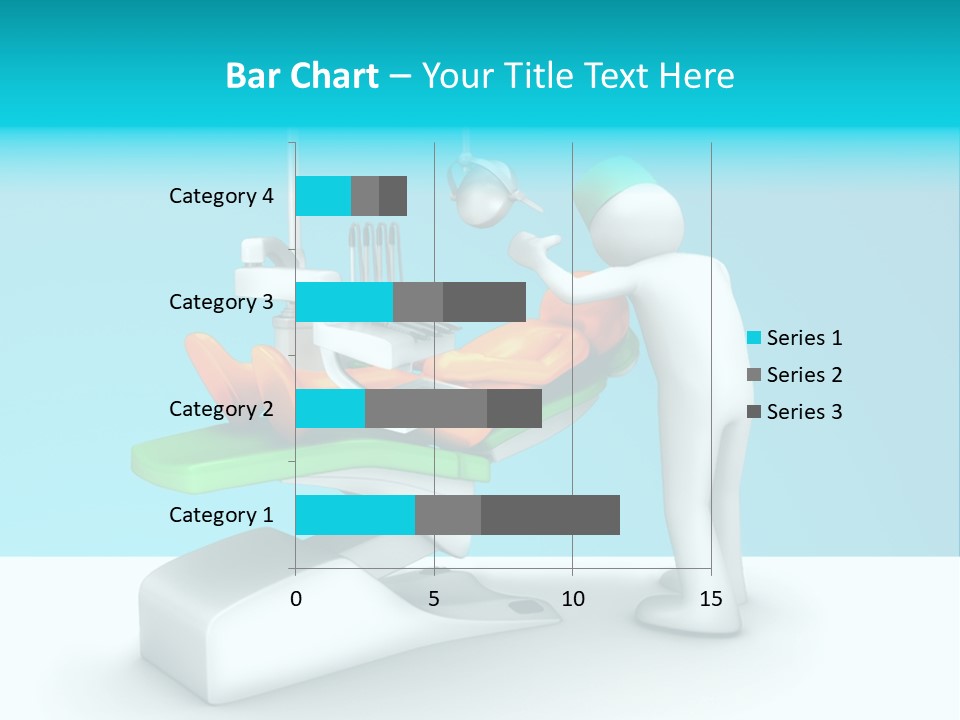 Bar Chart – Your Title Text Here

Category 4
Category 3
Category 2
Category 1

0
5
10
15

Series 1
Series 2
Series 3